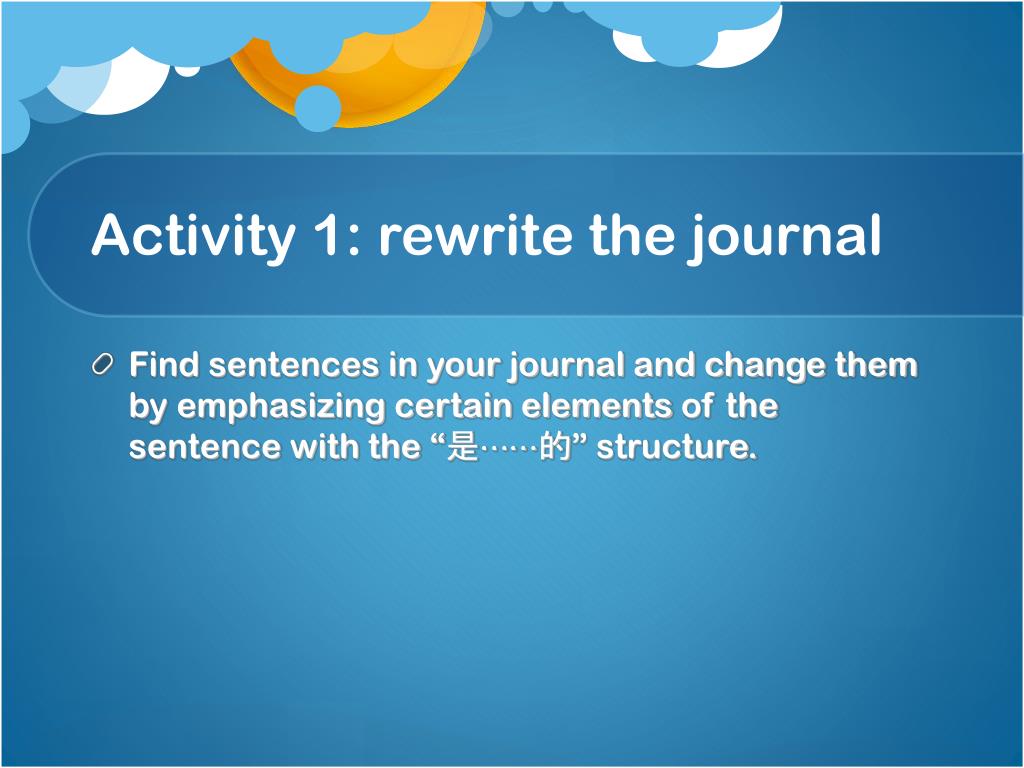 Activity 1: rewrite the journal

Find sentences in your journal and change them by emphasizing certain elements of the sentence with the “是……的” structure.